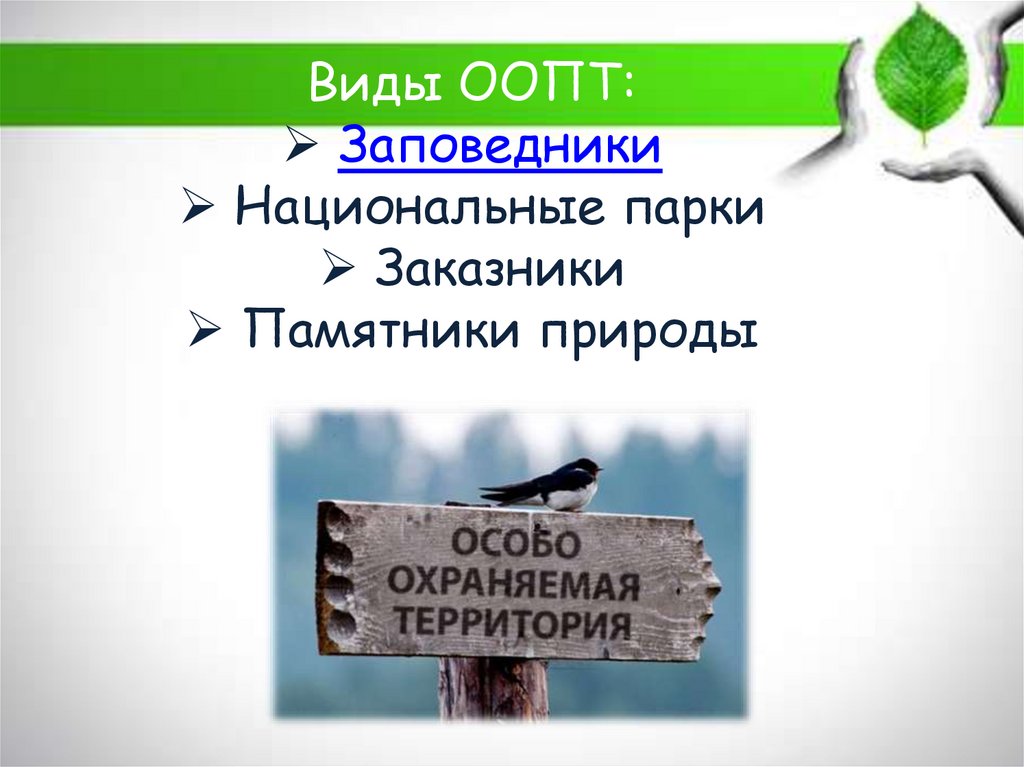 Виды ООПТ:
➢ Заповедники
➢ Национальные парки
➢ Заказники
➢ Памятники природы

ОСОБО ОХРАНЯЕМАЯ ТЕРРИТОРИЯ